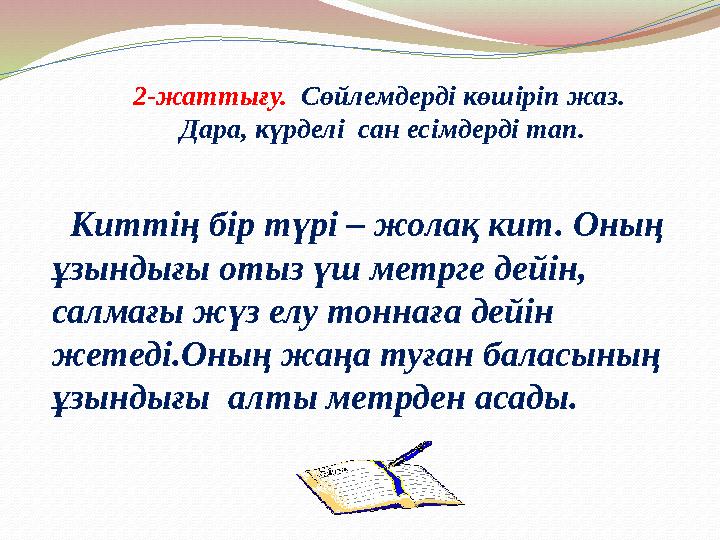 2-жаттығу. Сөйлемдерді көшіріп жаз. Дара, күрделі сан есімдерді тап.

Киттің бір түрі – жолақ кит. Оның ұзындығы отыз үш метрге дейін, салмағы жүз елу тоннаға дейін жетеді.Оның жаңа туған баласының ұзындығы алты метрден асады.